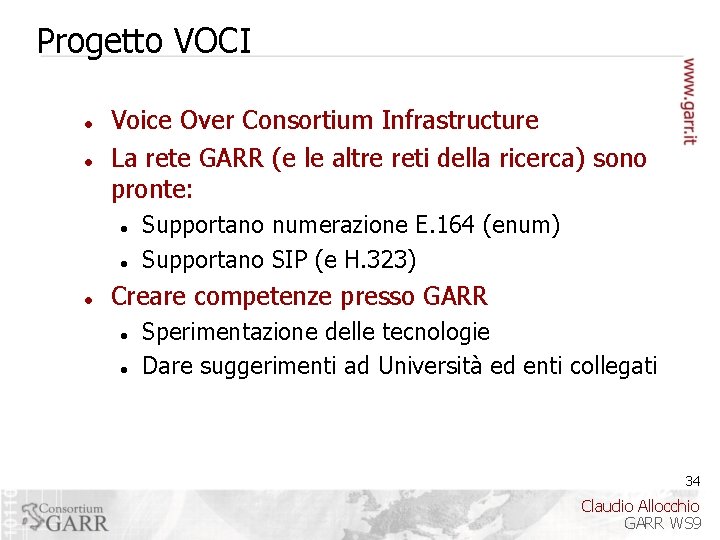 Progetto VOCI

www.garr.it

- Voice Over Consortium Infrastructure
- La rete GARR (e le altre reti della ricerca) sono pronte:
  - Supportano numerazione E.164 (enum)
  - Supportano SIP (e H.323)
- Creare competenze presso GARR
  - Sperimentazione delle tecnologie
  - Dare suggerimenti ad Università ed enti collegati

34

Consortium GARR

Claudio Allocchio
GARR WS9